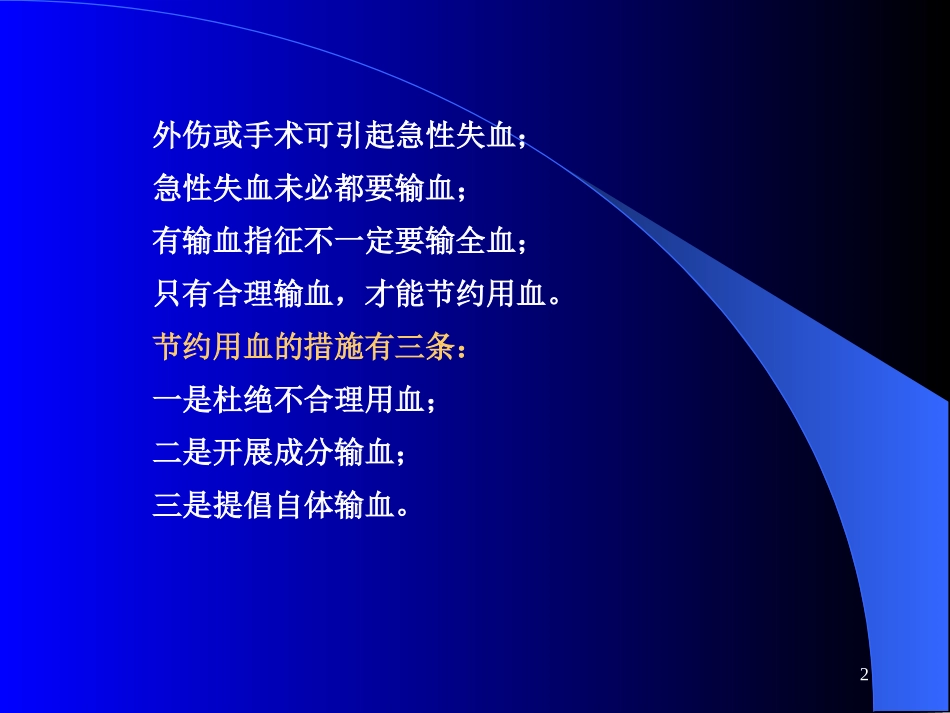 外伤或手术可引起急性失血；
急性失血未必都要输血；
有输血指征不一定要输全血；
只有合理输血，才能节约用血。
节约用血的措施有三条：
一是杜绝不合理用血；
二是开展成分输血；
三是提倡自体输血。

2